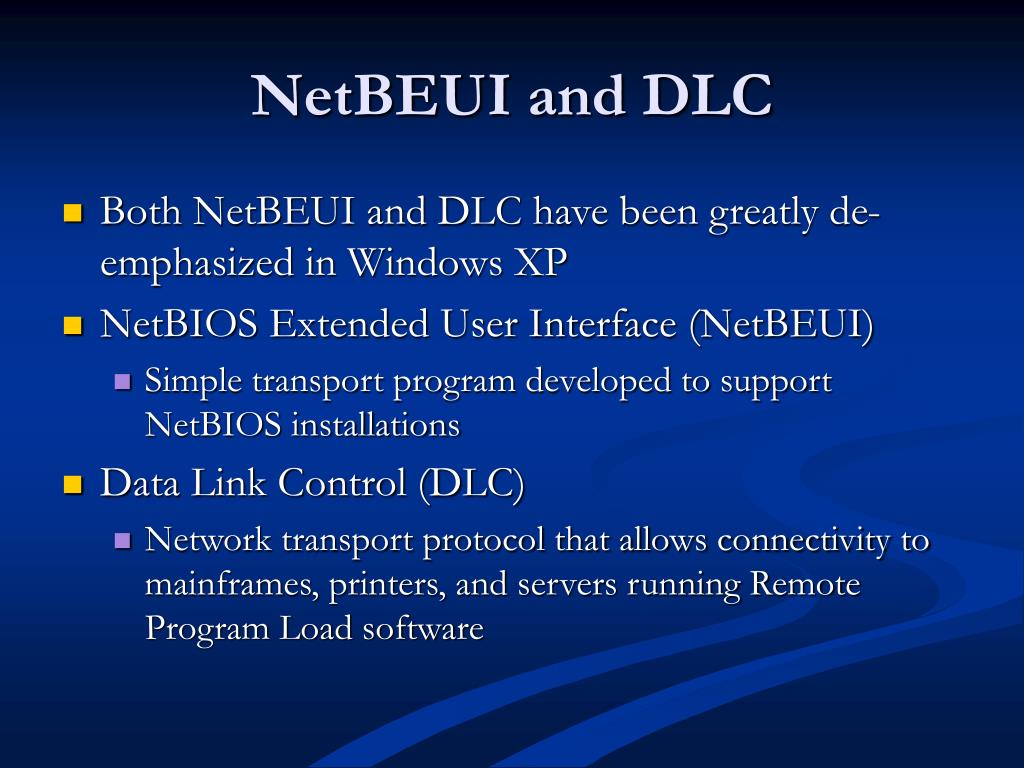 NetBEUI and DLC

- Both NetBEUI and DLC have been greatly de-emphasized in Windows XP
- NetBIOS Extended User Interface (NetBEUI)
  - Simple transport program developed to support NetBIOS installations
- Data Link Control (DLC)
  - Network transport protocol that allows connectivity to mainframes, printers, and servers running Remote Program Load software